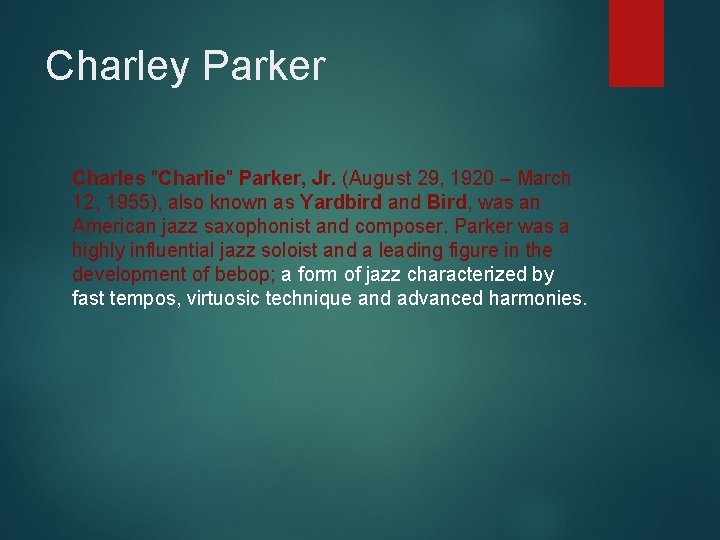 Charley Parker

Charles "Charlie" Parker, Jr. (August 29, 1920 – March 12, 1955), also known as Yardbird and Bird, was an American jazz saxophonist and composer. Parker was a highly influential jazz soloist and a leading figure in the development of bebop; a form of jazz characterized by fast tempos, virtuosic technique and advanced harmonies.